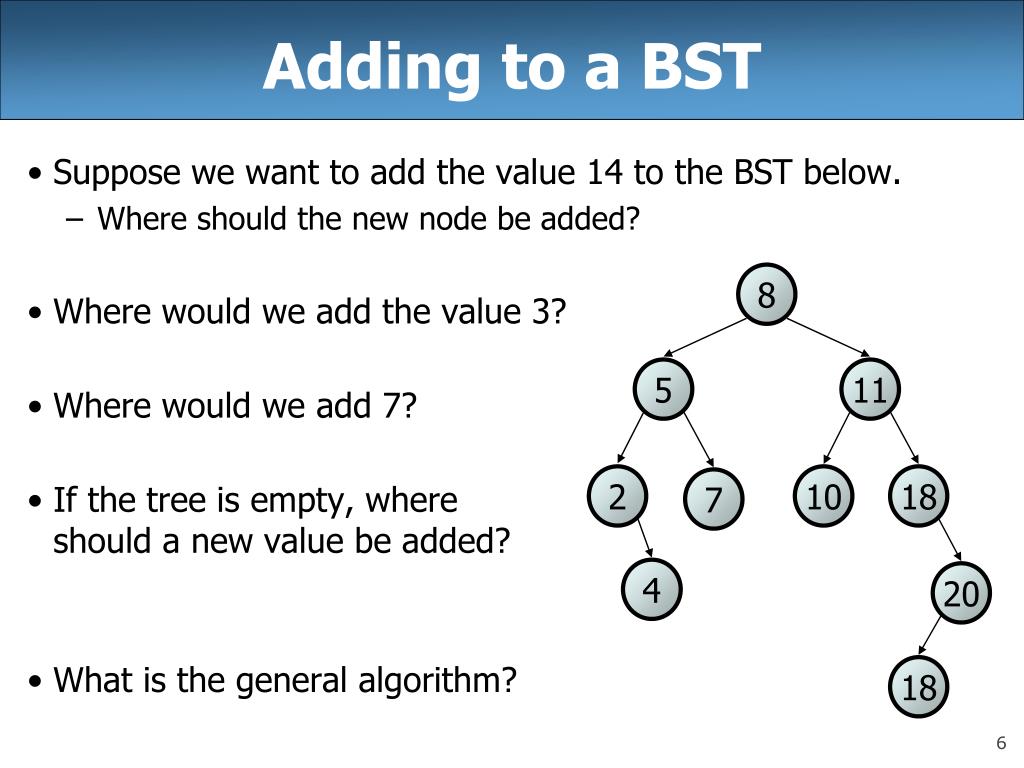 Adding to a BST

• Suppose we want to add the value 14 to the BST below.
– Where should the new node be added?

• Where would we add the value 3?

• Where would we add 7?

• If the tree is empty, where should a new value be added?

• What is the general algorithm?

8
5
11
2
7
10
18
4
20
18

6